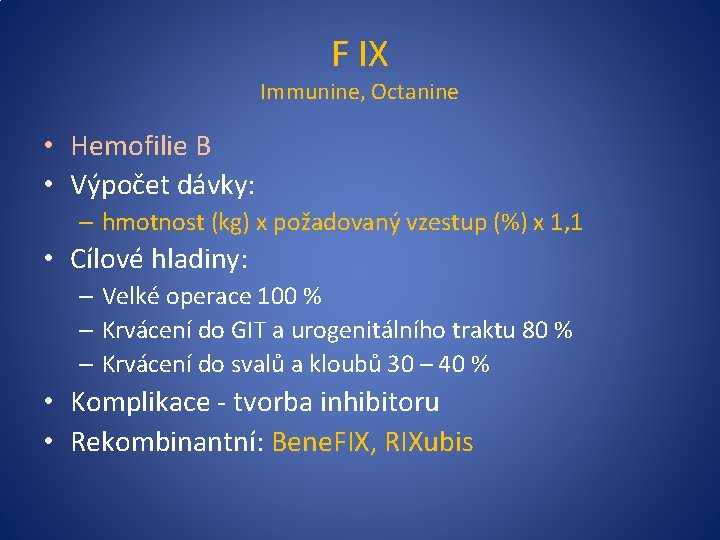 F IX
Immunine, Octanine

• Hemofilie B
• Výpočet dávky:
– hmotnost (kg) x požadovaný vzestup (%) x 1,1
• Cílové hladiny:
– Velké operace 100 %
– Krvácení do GIT a urogenitálního traktu 80 %
– Krvácení do svalů a kloubů 30 – 40 %
• Komplikace - tvorba inhibitoru
• Rekombinantní: BeneFIX, RIXubis